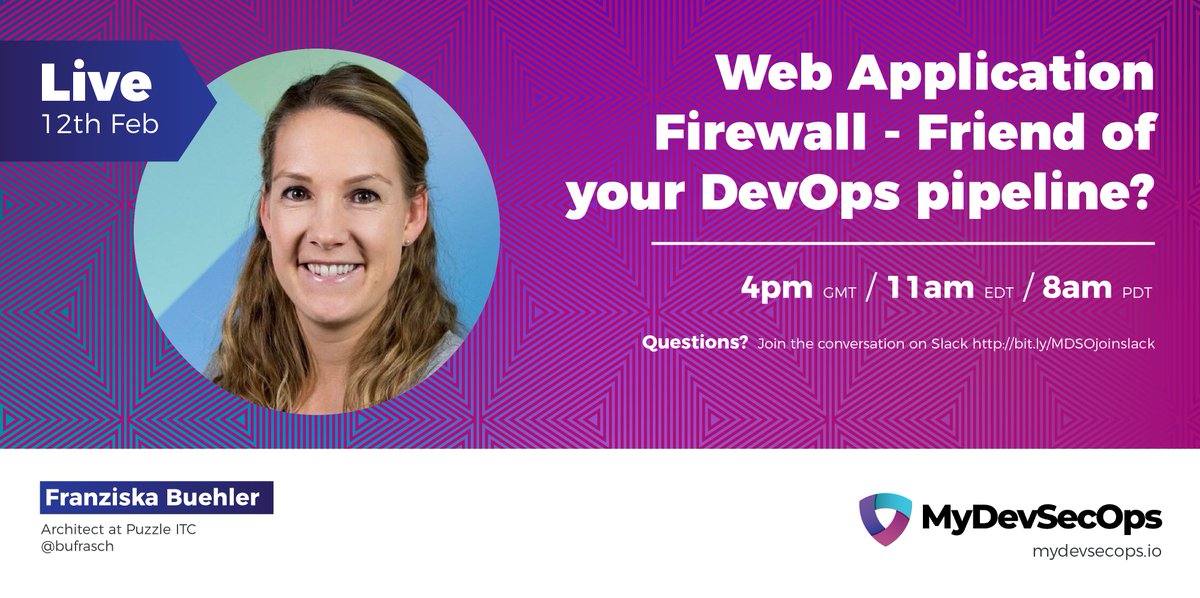 Live
12th Feb

Web Application Firewall - Friend of your DevOps pipeline?

4pm GMT / 11am EDT / 8am PDT

Questions? Join the conversation on Slack http://bit.ly/MDSOjoinslack

Franziska Buehler
Architect at Puzzle ITC
@bufrasch

MyDevSecOps
mydevsecops.io